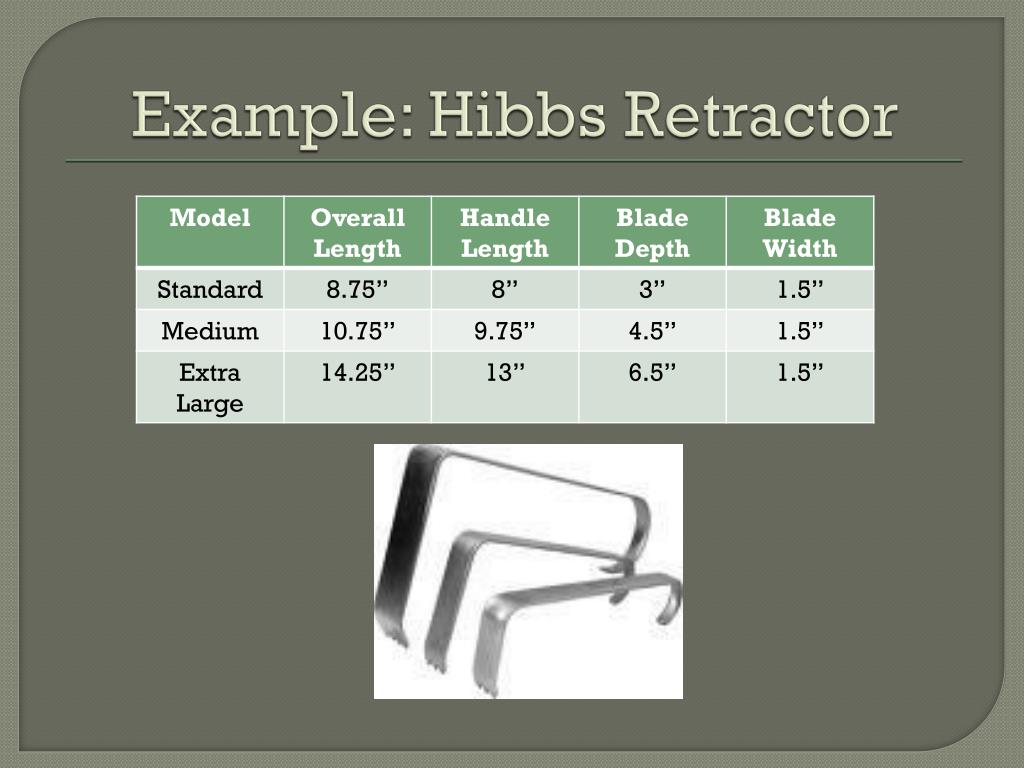 Example: Hibbs Retractor

| Model | Overall Length | Handle Length | Blade Depth | Blade Width |
|---|---|---|---|---|
| Standard | 8.75” | 8” | 3” | 1.5” |
| Medium | 10.75” | 9.75” | 4.5” | 1.5” |
| Extra Large | 14.25” | 13” | 6.5” | 1.5” |